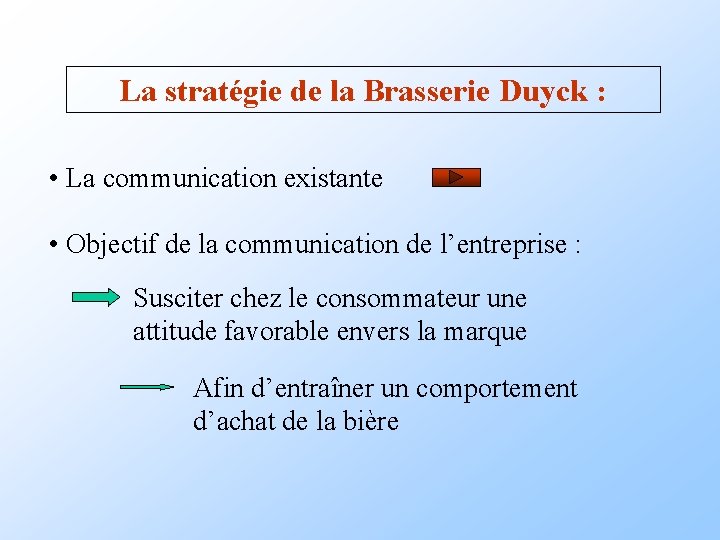 La stratégie de la Brasserie Duyck :

• La communication existante

• Objectif de la communication de l’entreprise :

Susciter chez le consommateur une attitude favorable envers la marque

Afin d’entraîner un comportement d’achat de la bière